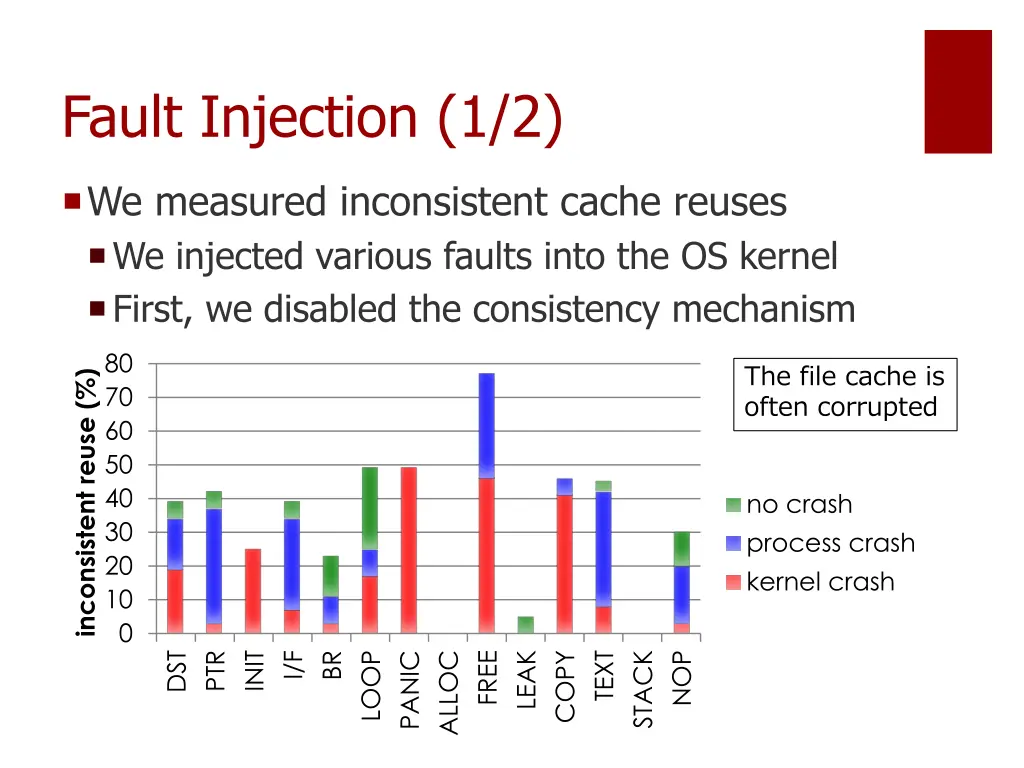 Fault Injection (1/2)

We measured inconsistent cache reuses

We injected various faults into the OS kernel

First, we disabled the consistency mechanism

inconsistent reuse (%)

80
70
60
50
40
30
20
10
0

DST PTR INIT I/F BR LOOP PANIC ALLOC FREE LEAK COPY TEXT STACK NOP

The file cache is often corrupted

no crash
process crash
kernel crash